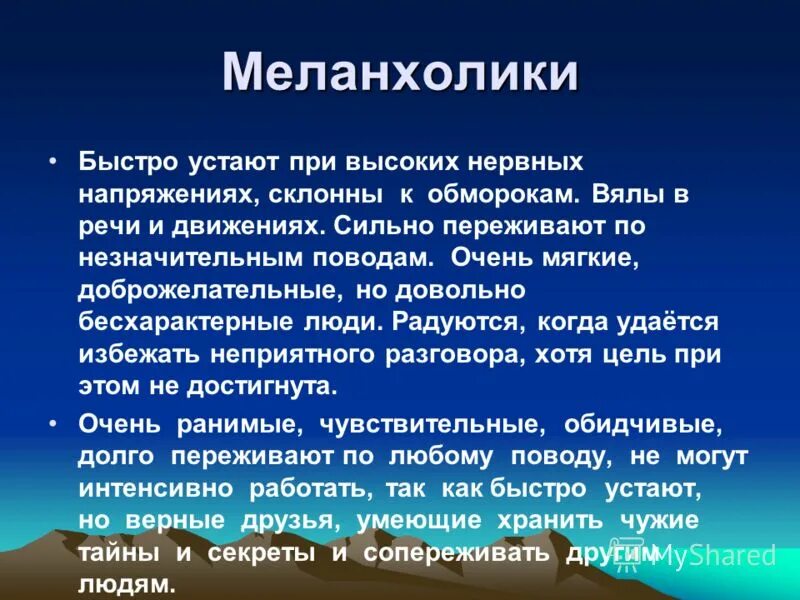 Меланхолики

• Быстро устают при высоких нервных напряжениях, склонны к обморокам. Вялы в речи и движениях. Сильно переживают по незначительным поводам. Очень мягкие, доброжелательные, но довольно бесхарактерные люди. Радуются, когда удаётся избежать неприятного разговора, хотя цель при этом не достигнута.

• Очень ранимые, чувствительные, обидчивые, долго переживают по любому поводу, не могут интенсивно работать, так как быстро устают, но верные друзья, умеющие хранить чужие тайны и секреты и сопереживать другим людям.

MyShared